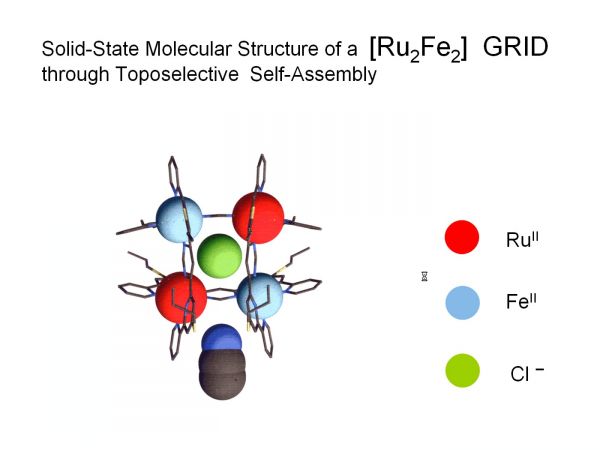 Solid-State Molecular Structure of a $[Ru_2Fe_2]$ GRID through Toposelective Self-Assembly

$Ru^{II}$

$Fe^{II}$

$Cl^-$